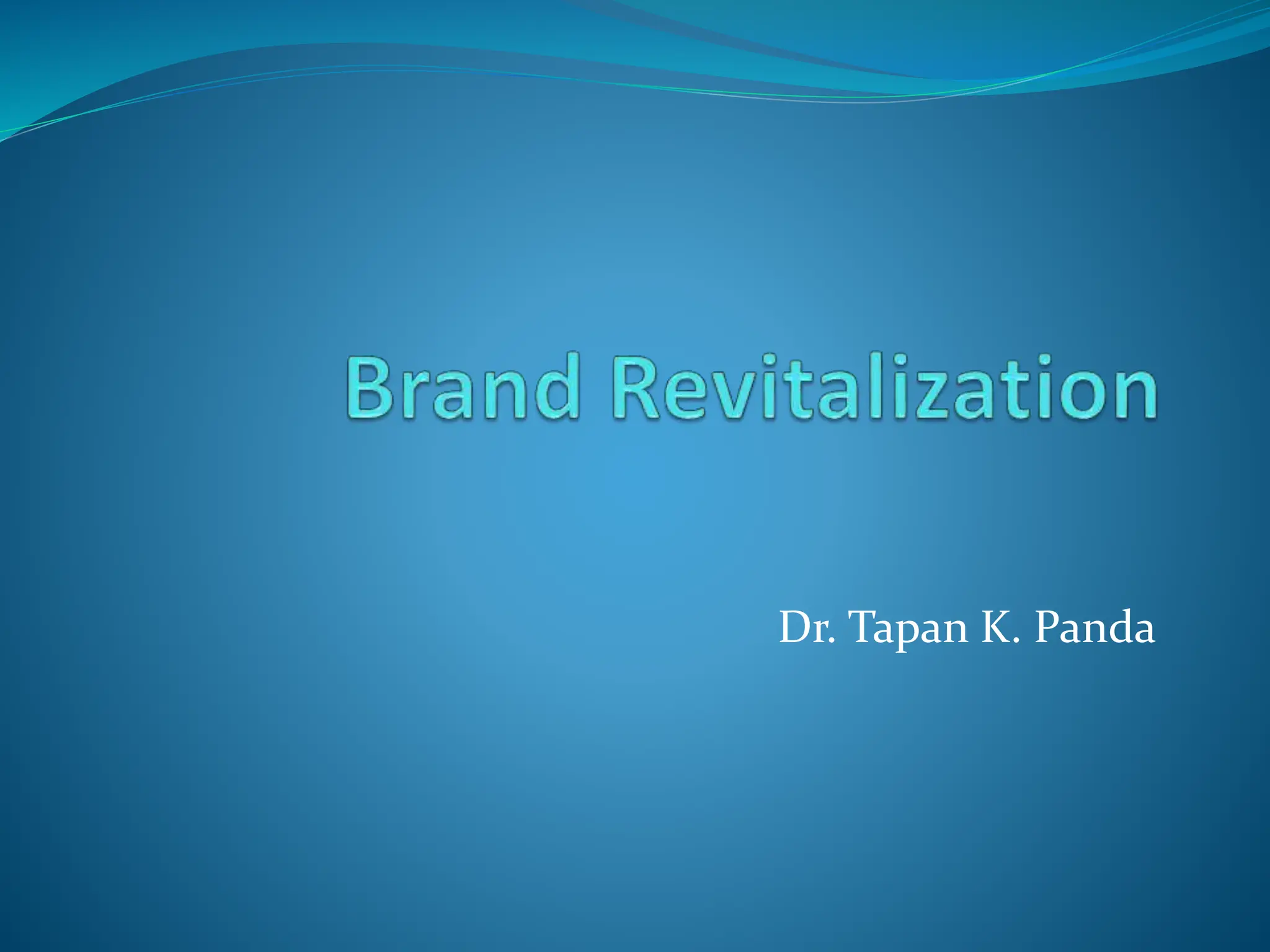 Brand Revitalization

Dr. Tapan K. Panda